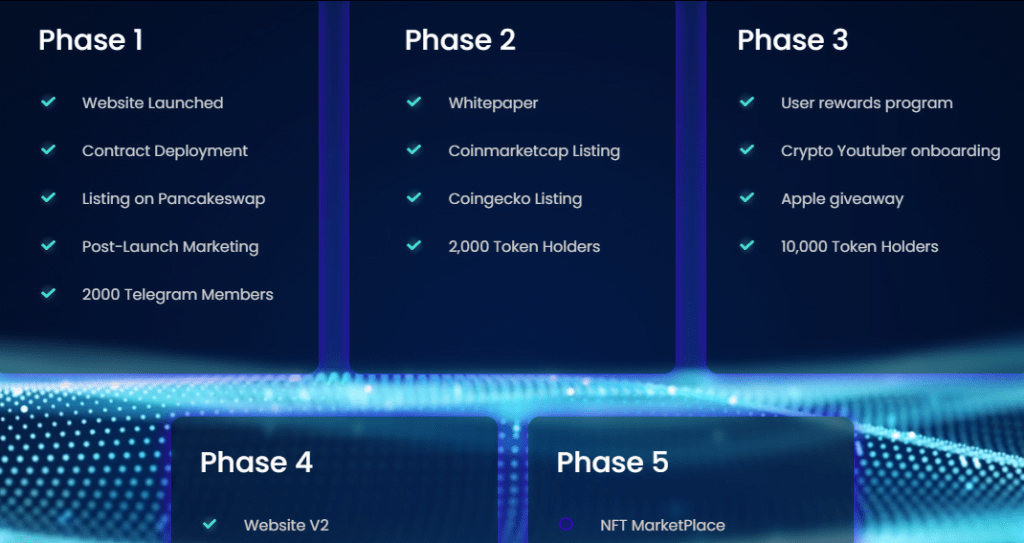 Phase 1

Website Launched

Contract Deployment

Listing on Pancakeswap

Post-Launch Marketing

2000 Telegram Members

Phase 2

Whitepaper

Coinmarketcap Listing

Coingecko Listing

2,000 Token Holders

Phase 3

User rewards program

Crypto Youtuber onboarding

Apple giveaway

10,000 Token Holders

Phase 4

Website V2

Phase 5

NFT MarketPlace